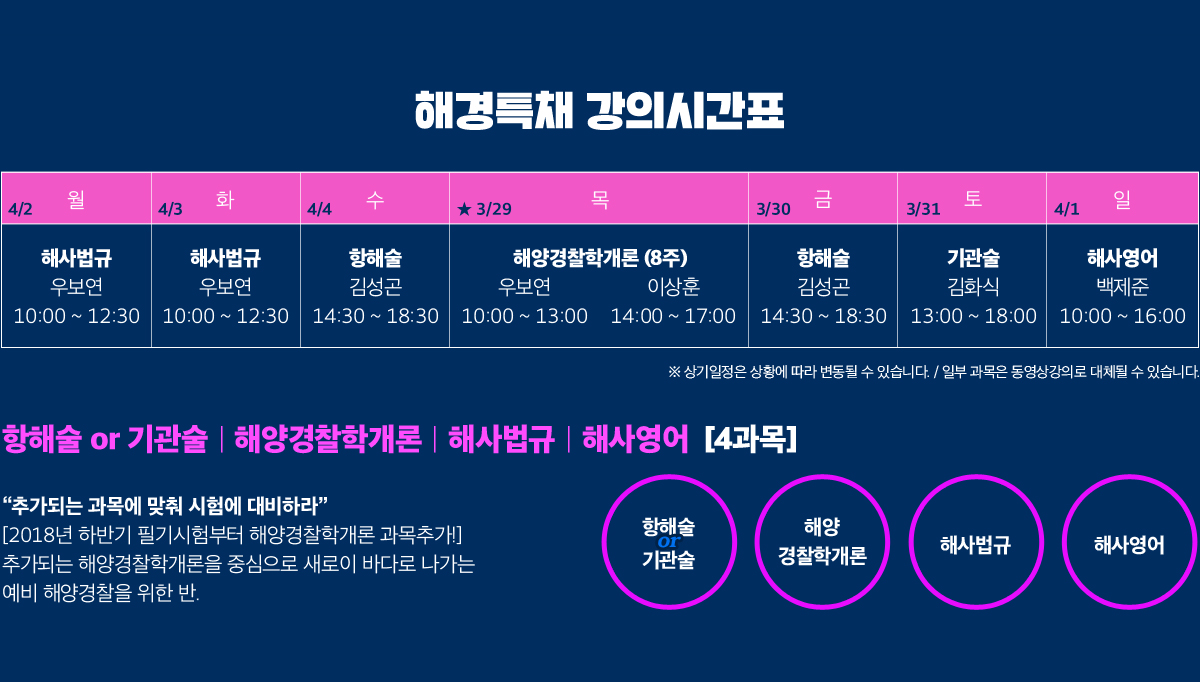 해경특채 강의시간표

| 4/2 월 | 4/3 화 | 4/4 수 | ★ 3/29 목 | 3/30 금 | 3/31 토 | 4/1 일 |
|---|---|---|---|---|---|---|
| 해사법규 우보연 10:00 ~ 12:30 | 해사법규 우보연 10:00 ~ 12:30 | 항해술 김성곤 14:30 ~ 18:30 | 해양경찰학개론 (8주) 우보연 10:00 ~ 13:00 이상훈 14:00 ~ 17:00 | 항해술 김성곤 14:30 ~ 18:30 | 기관술 김화식 13:00 ~ 18:00 | 해사영어 백제준 10:00 ~ 16:00 |

※ 상기일정은 상황에 따라 변동될 수 있습니다. / 일부 과목은 동영상강의로 대체될 수 있습니다.

항해술 or 기관술 | 해양경찰학개론 | 해사법규 | 해사영어 [4과목]

“추가되는 과목에 맞춰 시험에 대비하라”
[2018년 하반기 필기시험부터 해양경찰학개론 과목추가!]
추가되는 해양경찰학개론을 중심으로 새로이 바다로 나가는 예비 해양경찰을 위한 반.

항해술 or 기관술

해양 경찰학개론

해사법규

해사영어